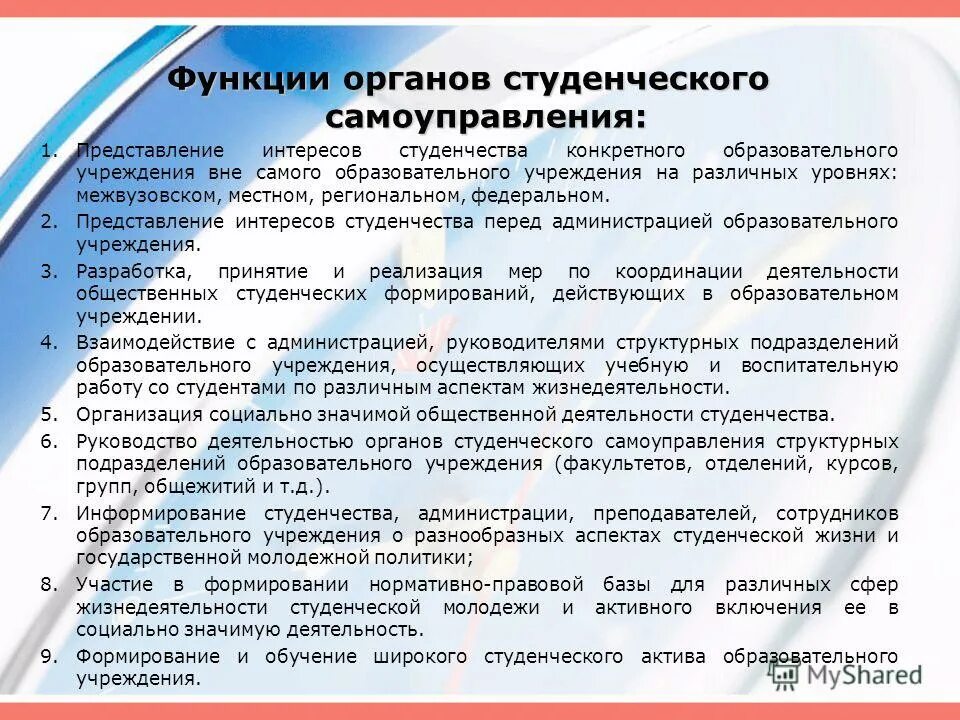 Функции органов студенческого самоуправления:

1. Представление интересов студенчества конкретного образовательного учреждения вне самого образовательного учреждения на различных уровнях: межвузовском, местном, региональном, федеральном.
2. Представление интересов студенчества перед администрацией образовательного учреждения.
3. Разработка, принятие и реализация мер по координации деятельности общественных студенческих формирований, действующих в образовательном учреждении.
4. Взаимодействие с администрацией, руководителями структурных подразделений образовательного учреждения, осуществляющих учебную и воспитательную работу со студентами по различным аспектам жизнедеятельности.
5. Организация социально значимой общественной деятельности студенчества.
6. Руководство деятельностью органов студенческого самоуправления структурных подразделений образовательного учреждения (факультетов, отделений, курсов, групп, общежитий и т.д.).
7. Информирование студенчества, администрации, преподавателей, сотрудников образовательного учреждения о разнообразных аспектах студенческой жизни и государственной молодежной политики;
8. Участие в формировании нормативно-правовой базы для различных сфер жизнедеятельности студенческой молодежи и активного включения ее в социально значимую деятельность.
9. Формирование и обучение широкого студенческого актива образовательного учреждения.

MyShared